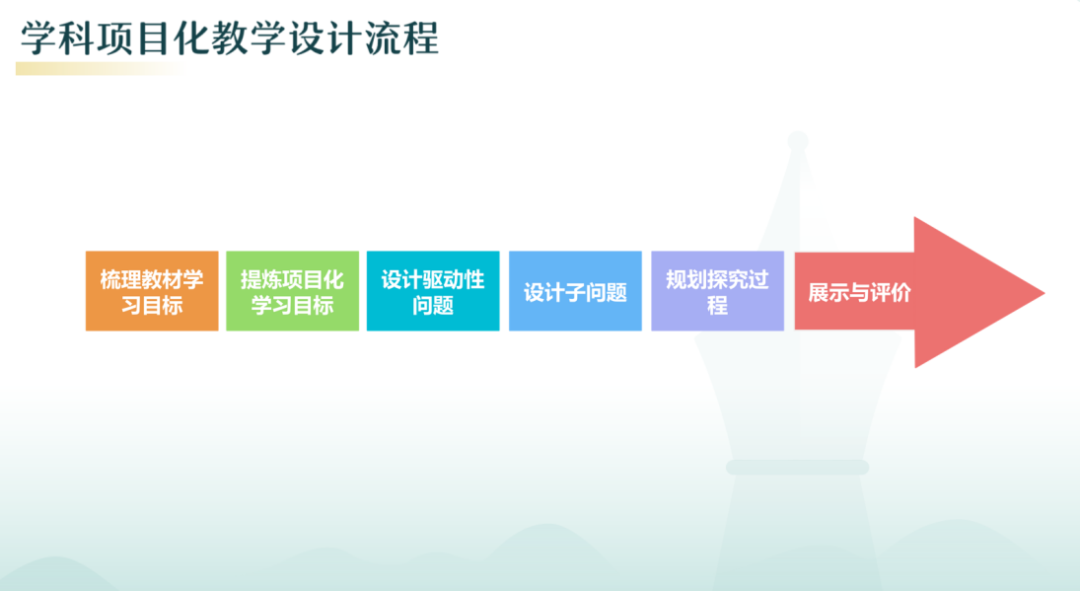 学科项目化教学设计流程

梳理教材学习目标

提炼项目化学习目标

设计驱动性问题

设计子问题

规划探究过程

展示与评价